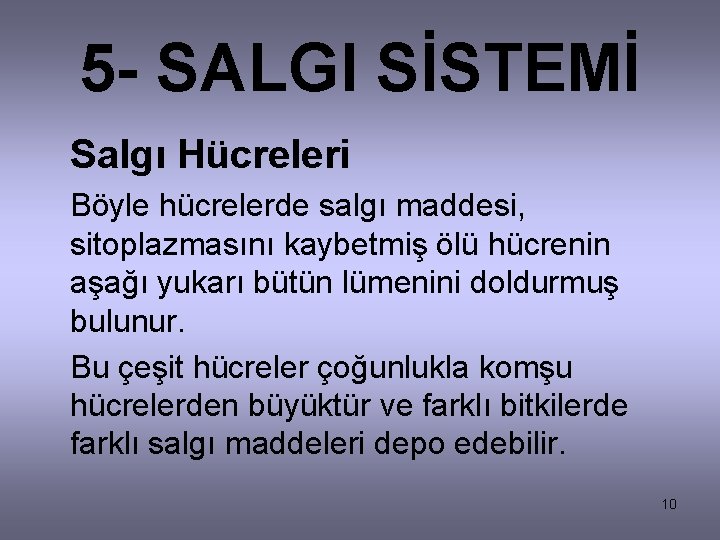 5- SALGI SİSTEMİ

Salgı Hücreleri

Böyle hücrelerde salgı maddesi, sitoplazmasını kaybetmiş ölü hücrenin aşağı yukarı bütün lümenini doldurmuş bulunur.

Bu çeşit hücreler çoğunlukla komşu hücrelerden büyüktür ve farklı bitkilerde farklı salgı maddeleri depo edebilir.

10